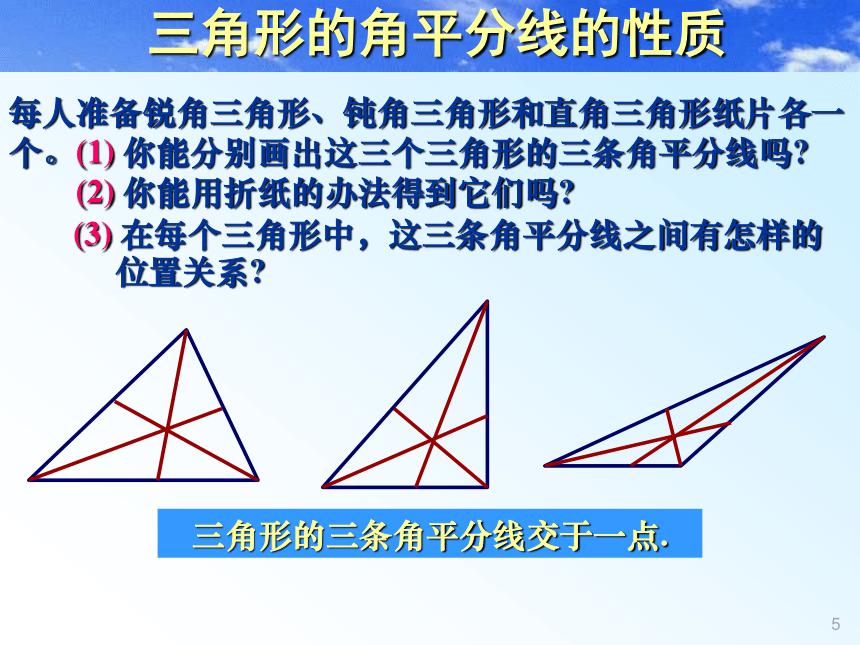 三角形的角平分线的性质

每人准备锐角三角形、钝角三角形和直角三角形纸片各一个。(1) 你能分别画出这三个三角形的三条角平分线吗?

(2) 你能用折纸的办法得到它们吗?

(3) 在每个三角形中，这三条角平分线之间有怎样的位置关系?

三角形的三条角平分线交于一点.

5